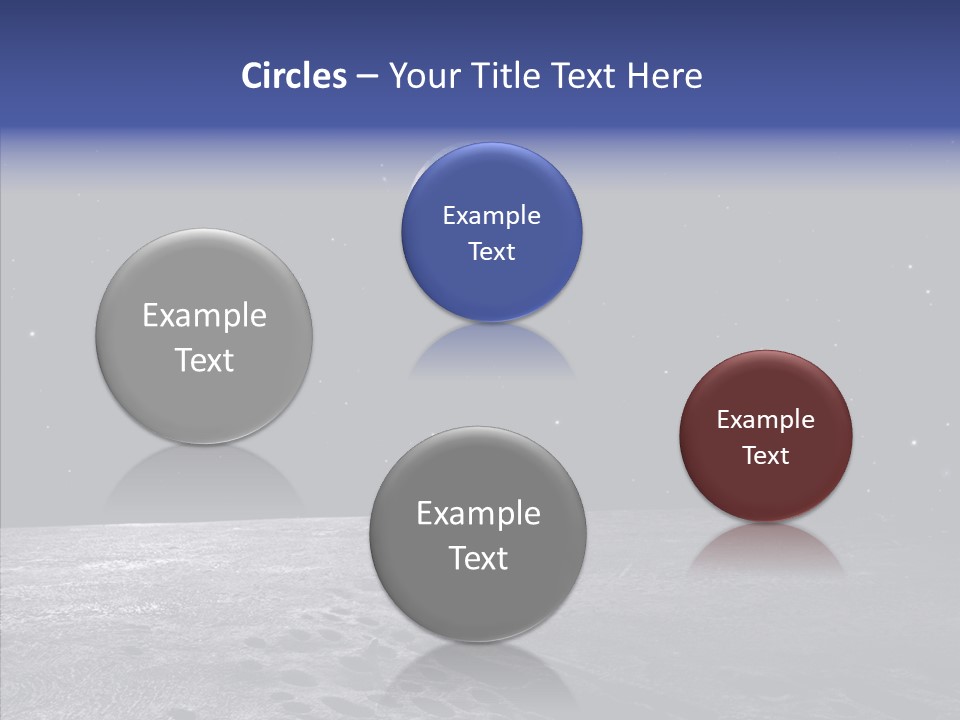 Circles – Your Title Text Here

Example Text

Example Text

Example Text

Example Text